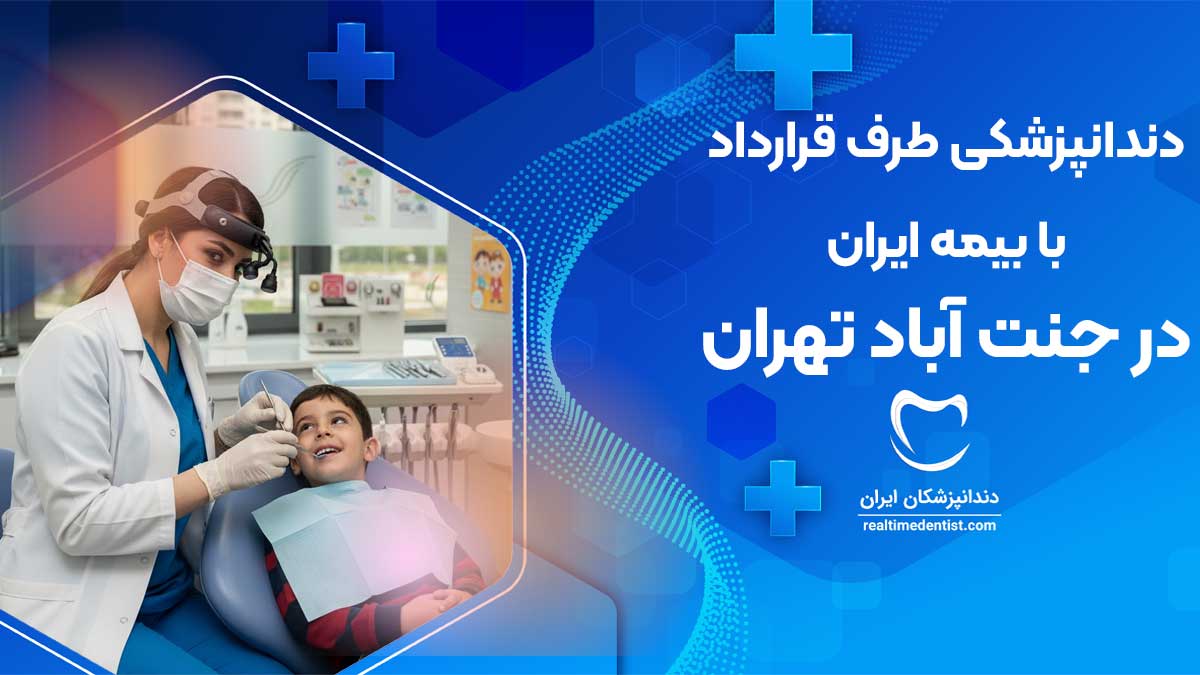 دندانپزشکی طرف قرارداد

با بیمه ایران

در جنت آباد تهران

دندانپزشکان ایران
realtimedentist.com